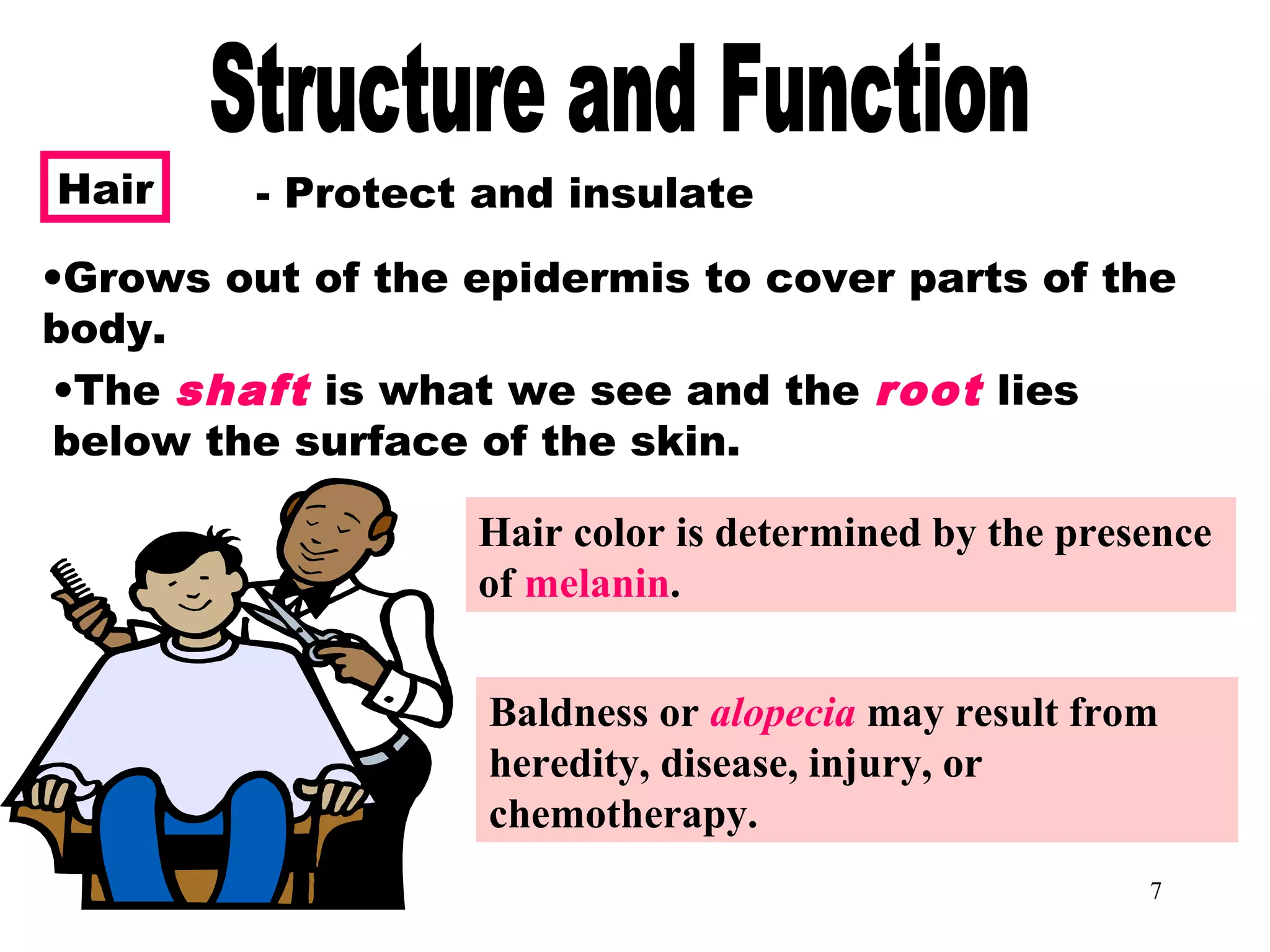 Structure and Function

Hair - Protect and insulate

•Grows out of the epidermis to cover parts of the body.

•The shaft is what we see and the root lies below the surface of the skin.

Hair color is determined by the presence of melanin.

Baldness or alopecia may result from heredity, disease, injury, or chemotherapy.

7